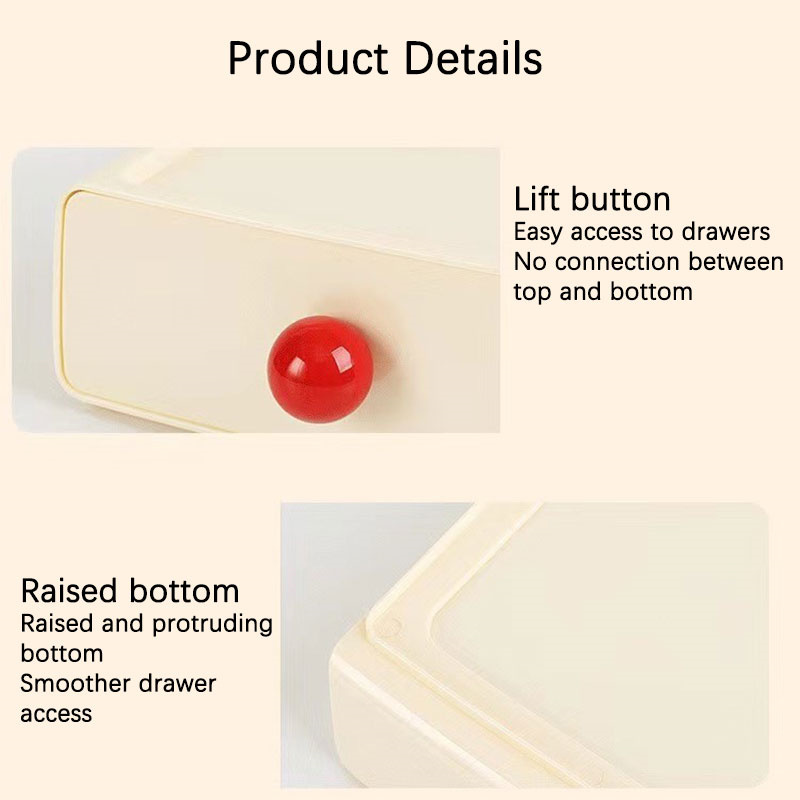 Product Details

Lift button
Easy access to drawers
No connection between top and bottom

Raised bottom
Raised and protruding bottom
Smoother drawer access